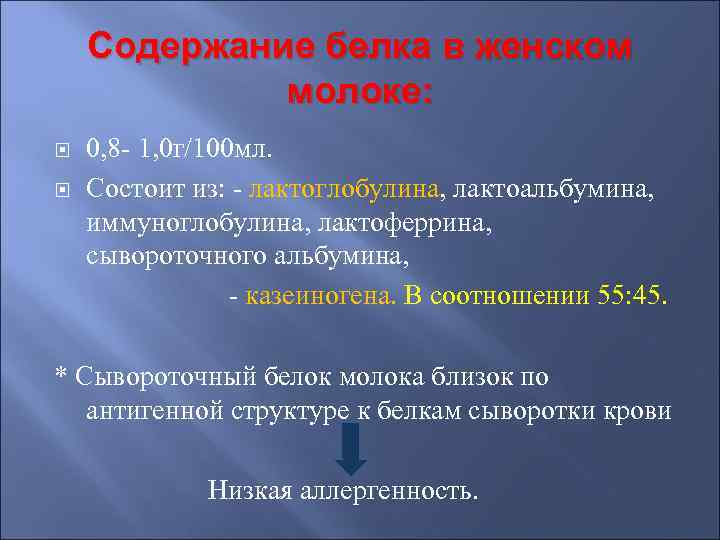 Содержание белка в женском молоке:

0,8- 1,0г/100мл.

Состоит из: - лактоглобулина, лактоальбумина, иммуноглобулина, лактоферрина, сывороточного альбумина,

- казеиногена. В соотношении 55:45.

* Сывороточный белок молока близок по антигенной структуре к белкам сыворотки крови

Низкая аллергенность.